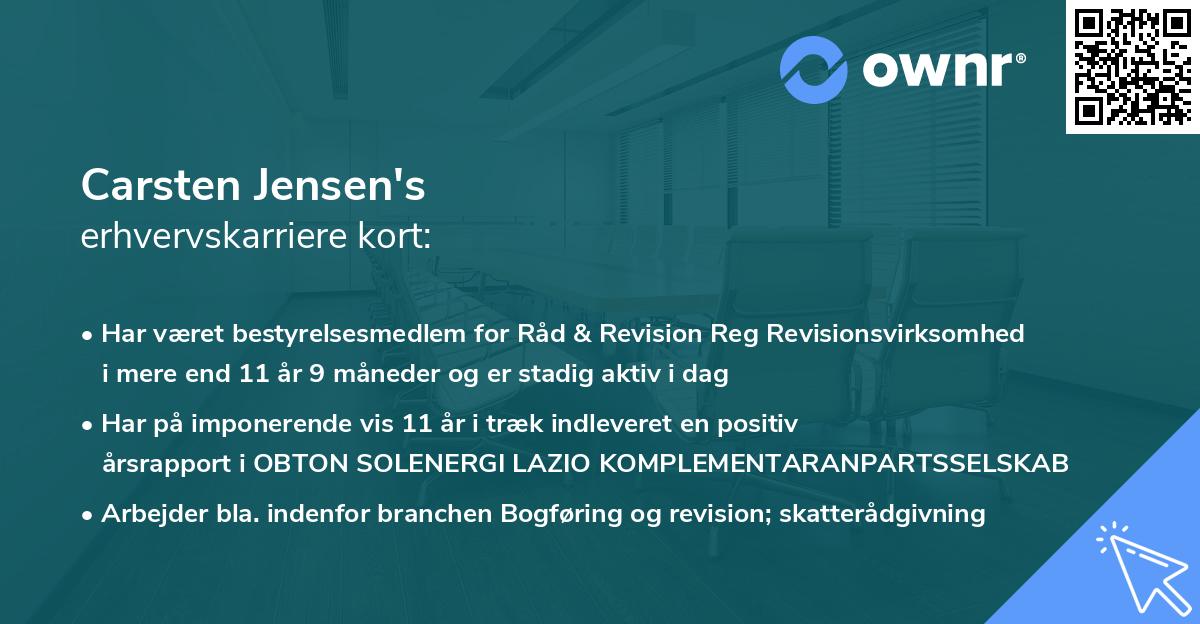 ownr®

Carsten Jensen's
erhvervskarriere kort:

• Har været bestyrelsesmedlem for Råd & Revision Reg Revisionsvirksomhed i mere end 11 år 9 måneder og er stadig aktiv i dag

• Har på imponerende vis 11 år i træk indleveret en positiv årsrapport i OBTON SOLENERGI LAZIO KOMPLEMENTARANPARTSSELSKAB

• Arbejder bla. indenfor branchen Bogføring og revision; skatterådgivning